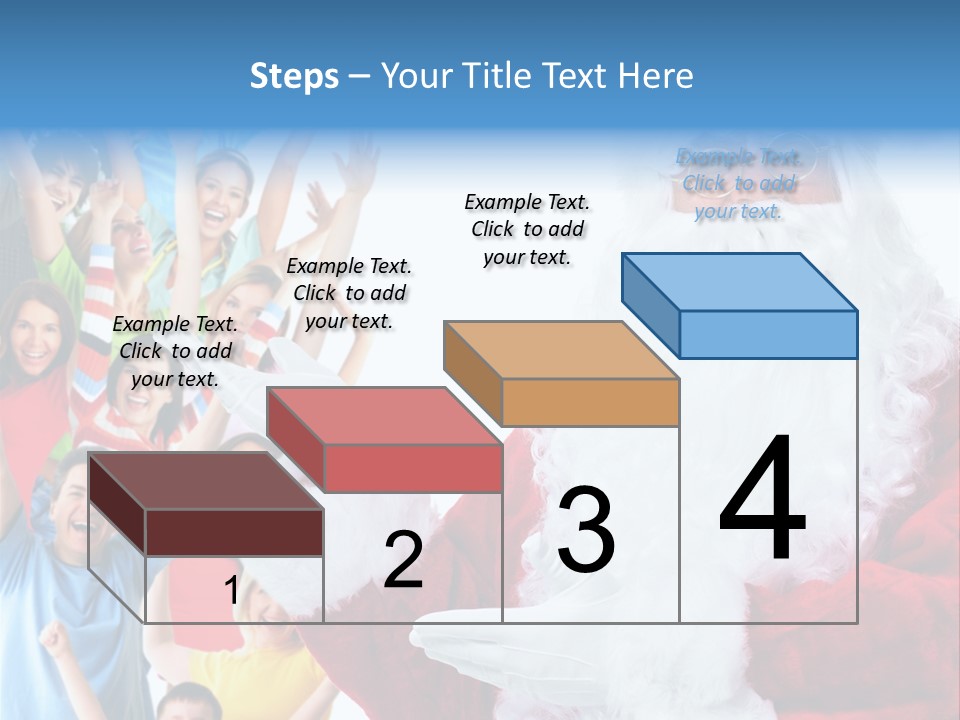 Steps – Your Title Text Here

Example Text. Click to add your text.

Example Text. Click to add your text.

Example Text. Click to add your text.

Example Text. Click to add your text.

1

2

3

4